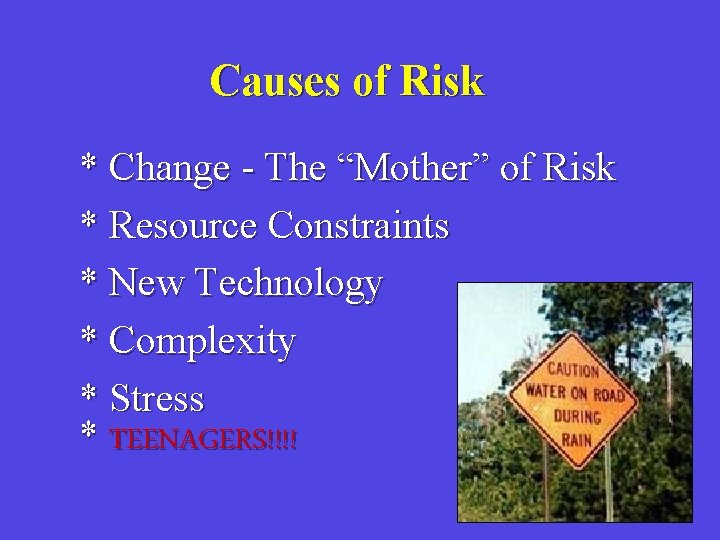 Causes of Risk

* Change - The “Mother” of Risk
* Resource Constraints
* New Technology
* Complexity
* Stress
* TEENAGERS!!!!

CAUTION
WATER ON ROAD
DURING
RAIN